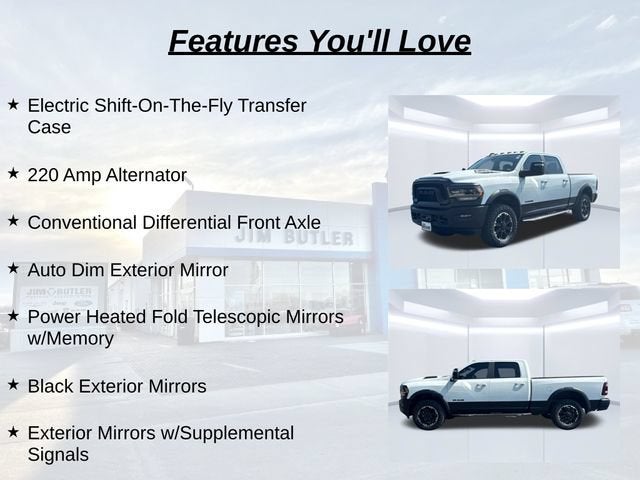 Features You'll Love

★ Electric Shift-On-The-Fly Transfer Case

★ 220 Amp Alternator

★ Conventional Differential Front Axle

★ Auto Dim Exterior Mirror

★ Power Heated Fold Telescopic Mirrors w/Memory

★ Black Exterior Mirrors

★ Exterior Mirrors w/Supplemental Signals

JIM BUTLER

JIM BUTLER